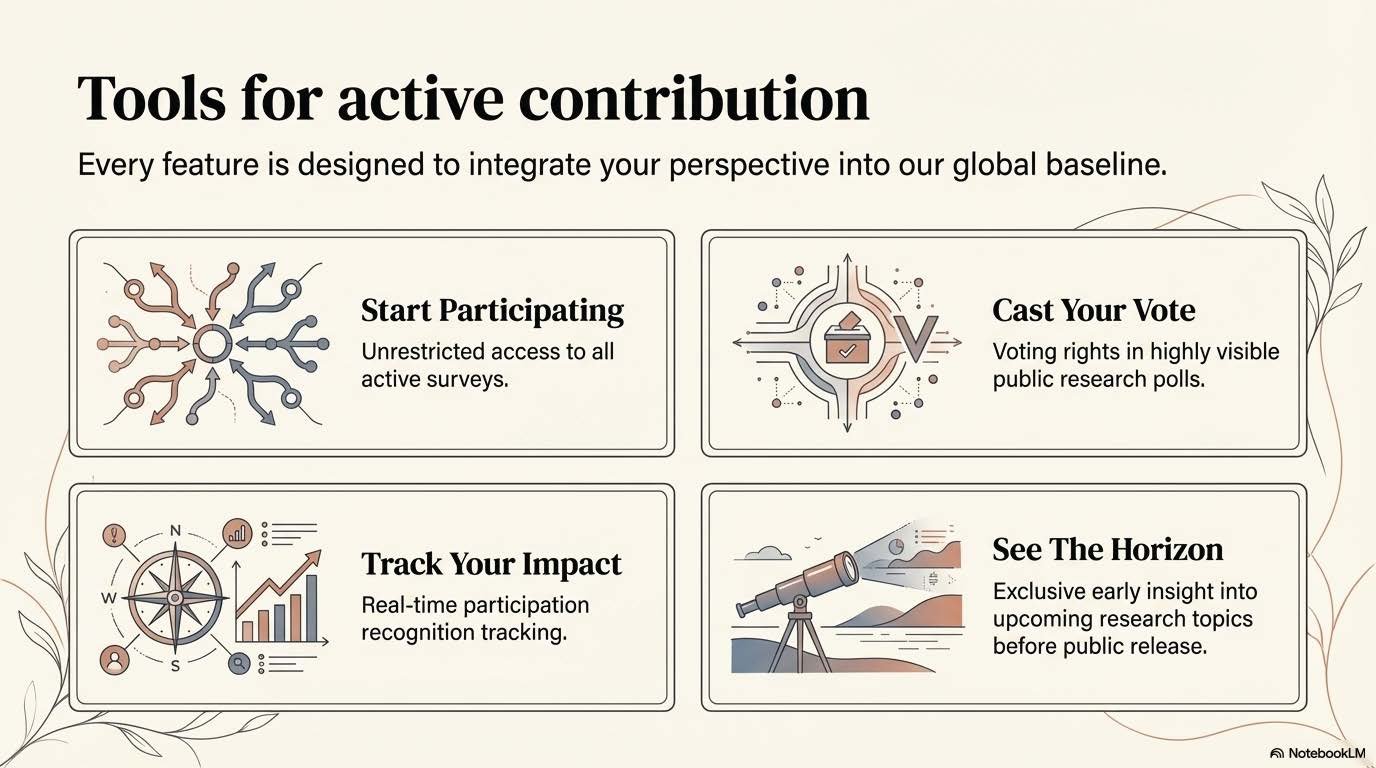 Tools for active contribution

Every feature is designed to integrate your perspective into our global baseline.

Start Participating
Unrestricted access to all active surveys.

Cast Your Vote
Voting rights in highly visible public research polls.

N
W
S

Track Your Impact
Real-time participation recognition tracking.

See The Horizon
Exclusive early insight into upcoming research topics before public release.

NotebookLM